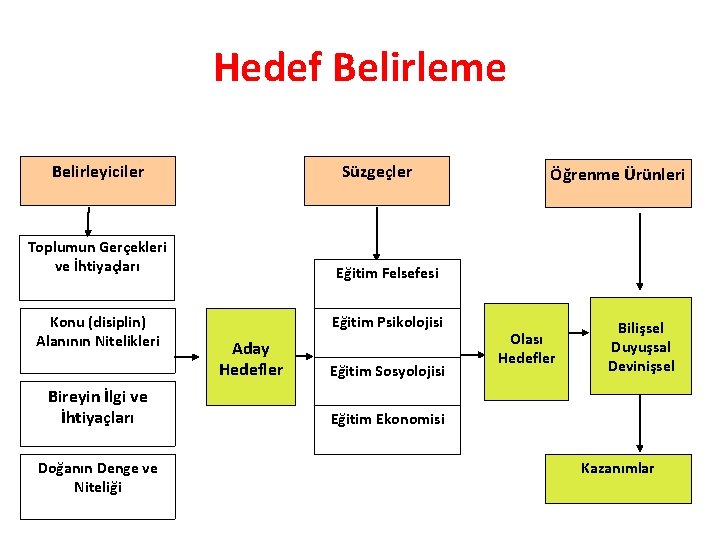 Hedef Belirleme

Belirleyiciler

Toplumun Gerçekleri ve İhtiyaçları

Konu (disiplin) Alanının Nitelikleri

Bireyin İlgi ve İhtiyaçları

Doğanın Denge ve Niteliği

Aday Hedefler

Süzgeçler

Eğitim Felsefesi

Eğitim Psikolojisi

Eğitim Sosyolojisi

Eğitim Ekonomisi

Olası Hedefler

Öğrenme Ürünleri

Bilişsel Duyuşsal Devinişsel

Kazanımlar